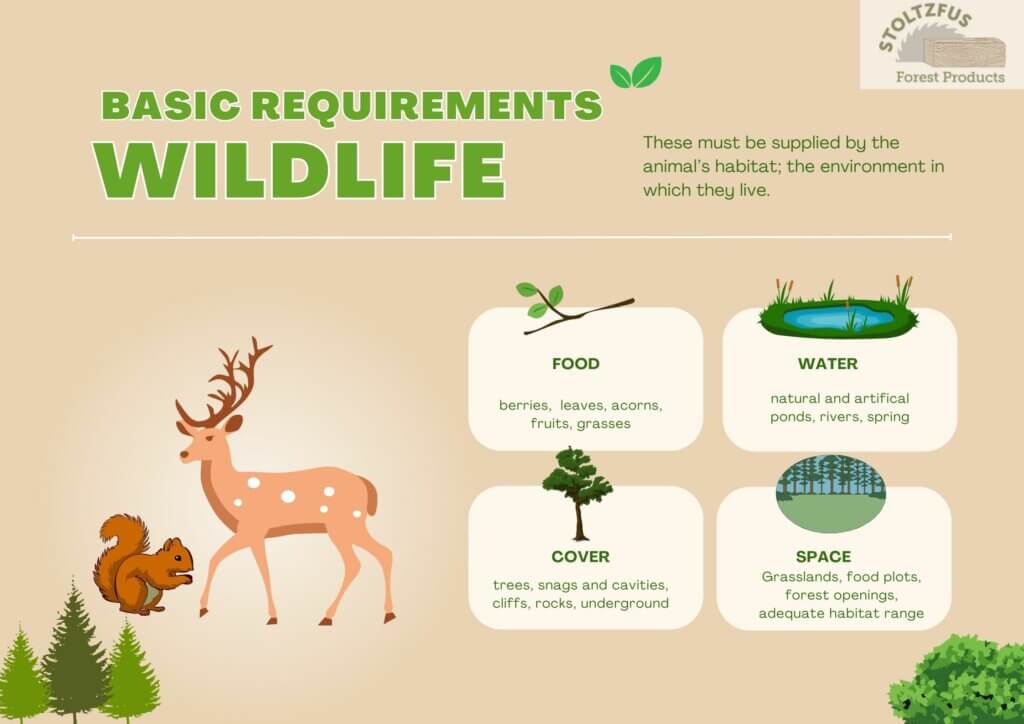 STOLTZFUS
Forest Products

BASIC REQUIREMENTS
WILDLIFE

These must be supplied by the animal's habitat; the environment in which they live.

FOOD
berries, leaves, acorns, fruits, grasses

WATER
natural and artifical ponds, rivers, spring

COVER
trees, snags and cavities, cliffs, rocks, underground

SPACE
Grasslands, food plots, forest openings, adequate habitat range